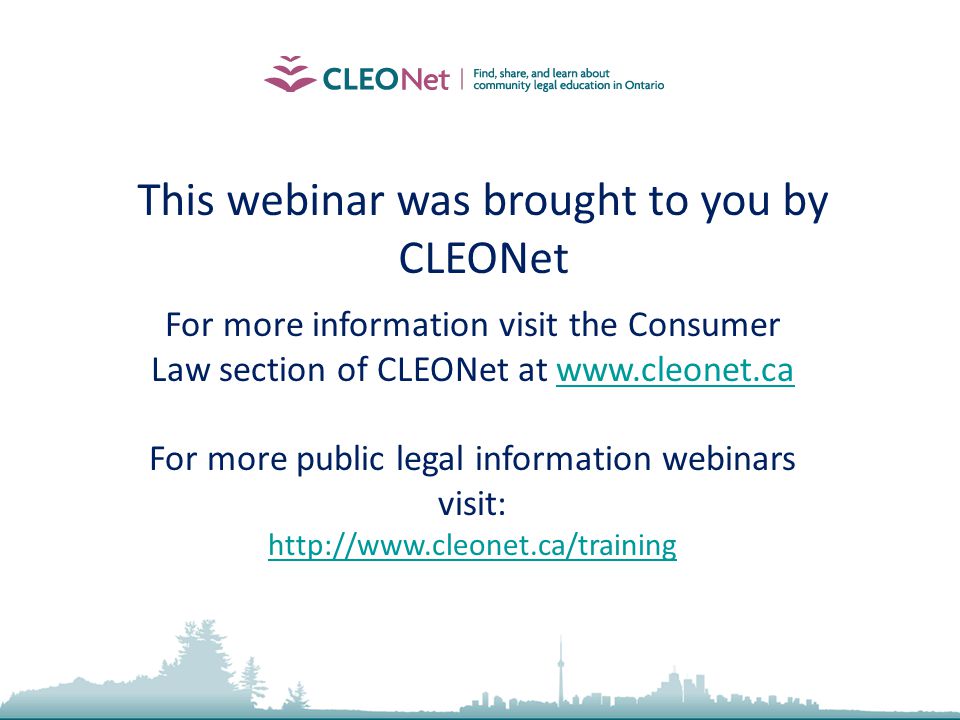 CLEONet | Find, share, and learn about community legal education in Ontario

This webinar was brought to you by CLEONet

For more information visit the Consumer Law section of CLEONet at www.cleonet.ca

For more public legal information webinars visit: http://www.cleonet.ca/training